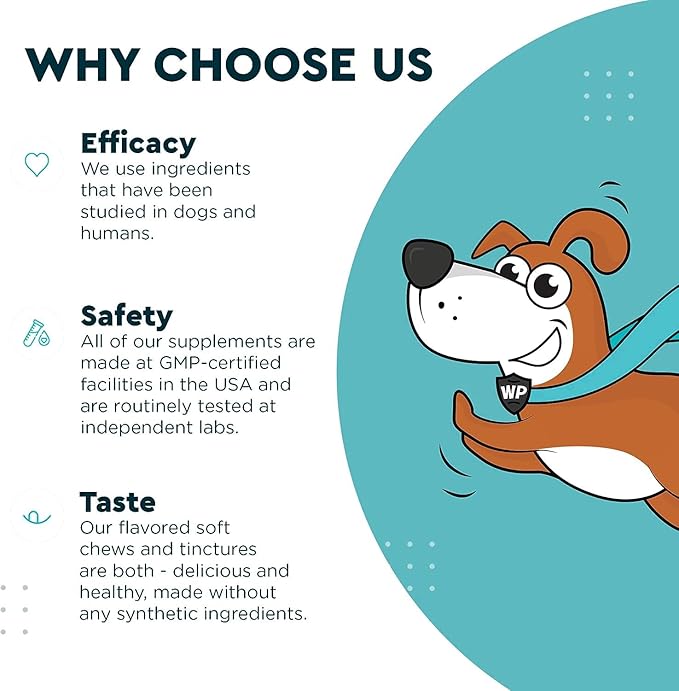 WHY CHOOSE US

Efficacy
We use ingredients that have been studied in dogs and humans.

Safety
All of our supplements are made at GMP-certified facilities in the USA and are routinely tested at independent labs.

Taste
Our flavored soft chews and tinctures are both - delicious and healthy, made without any synthetic ingredients.

WP